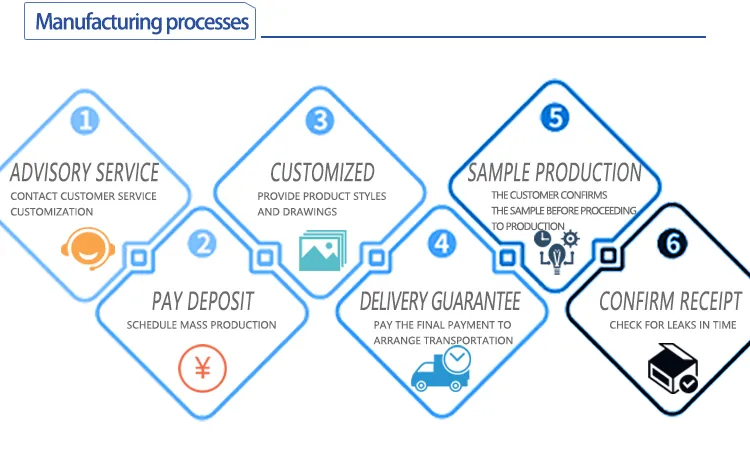 Manufacturing processes

1
ADVISORY SERVICE
CONTACT CUSTOMER SERVICE CUSTOMIZATION

2
PAY DEPOSIT
SCHEDULE MASS PRODUCTION

¥

3
CUSTOMIZED
PROVIDE PRODUCT STYLES AND DRAWINGS

4
DELIVERY GUARANTEE
PAY THE FINAL PAYMENT TO ARRANGE TRANSPORTATION

5
SAMPLE PRODUCTION
THE CUSTOMER CONFIRMS THE SAMPLE BEFORE PROCEEDING TO PRODUCTION

6
CONFIRM RECEIPT
CHECK FOR LEAKS IN TIME